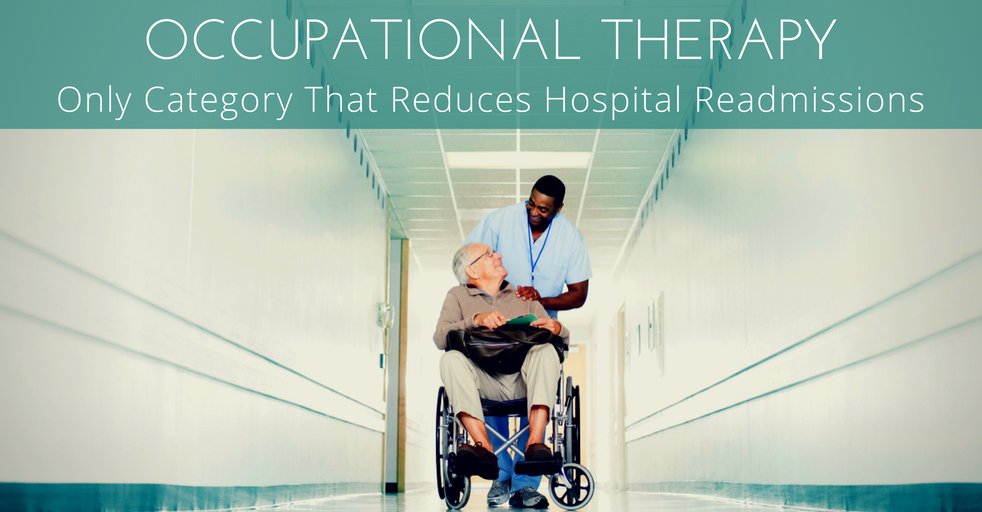 OCCUPATIONAL THERAPY
Only Category That Reduces Hospital Readmissions